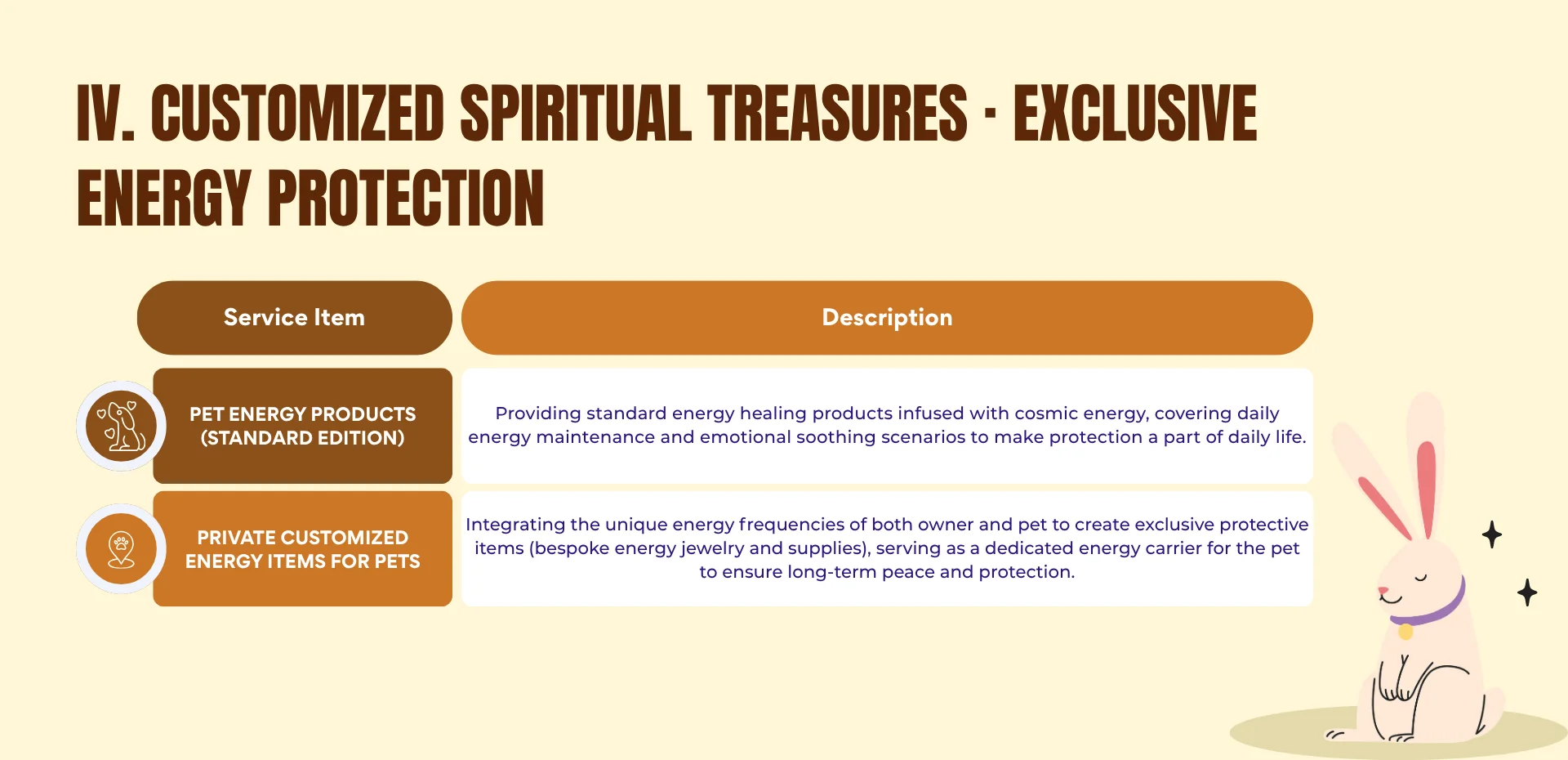 IV. CUSTOMIZED SPIRITUAL TREASURES · EXCLUSIVE ENERGY PROTECTION

| Service Item | Description |
|---|---|
| PET ENERGY PRODUCTS (STANDARD EDITION) | Providing standard energy healing products infused with cosmic energy, covering daily energy maintenance and emotional soothing scenarios to make protection a part of daily life. |
| PRIVATE CUSTOMIZED ENERGY ITEMS FOR PETS | Integrating the unique energy frequencies of both owner and pet to create exclusive protective items (bespoke energy jewelry and supplies), serving as a dedicated energy carrier for the pet to ensure long-term peace and protection. |